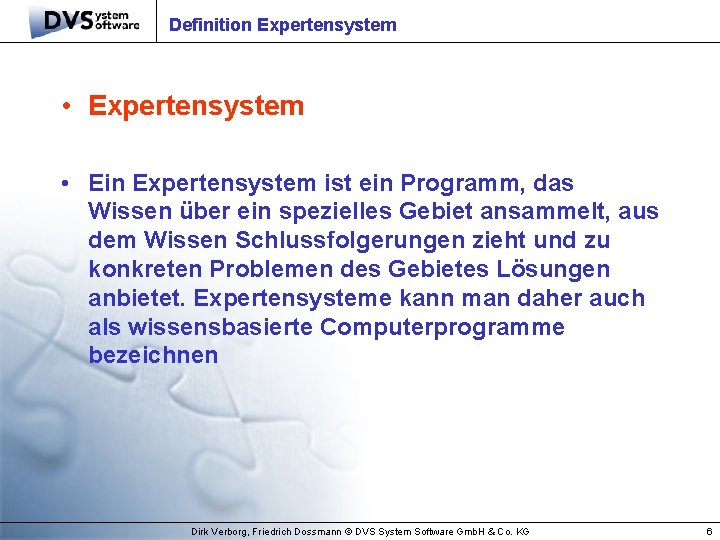 DVS ystem oftware

Definition Expertensystem

• Expertensystem

• Ein Expertensystem ist ein Programm, das Wissen über ein spezielles Gebiet ansammelt, aus dem Wissen Schlussfolgerungen zieht und zu konkreten Problemen des Gebietes Lösungen anbietet. Expertensysteme kann man daher auch als wissensbasierte Computerprogramme bezeichnen

Dirk Verborg, Friedrich Dossmann © DVS System Software GmbH & Co. KG

6